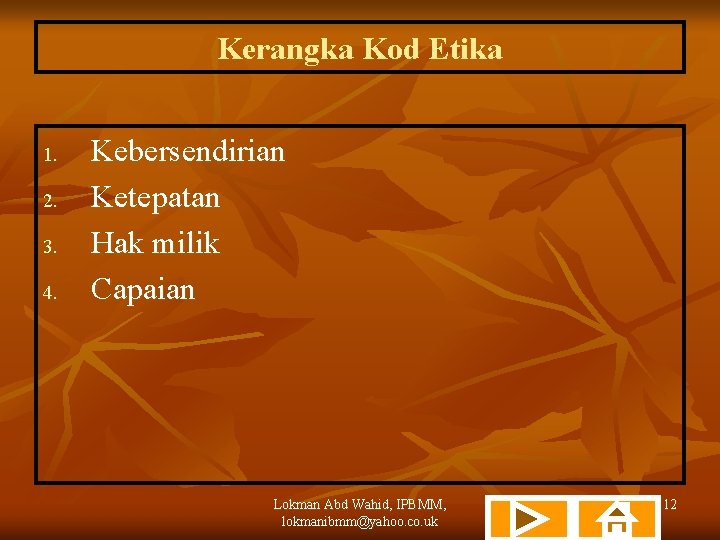 Kerangka Kod Etika

1. Kebersendirian
2. Ketepatan
3. Hak milik
4. Capaian

Lokman Abd Wahid, IPBMM, lokmanibmm@yahoo.co.uk

12